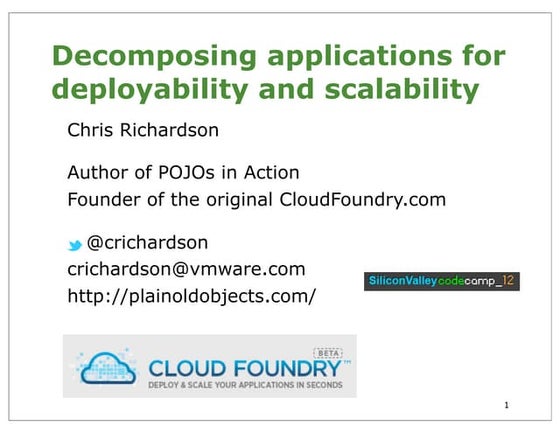 Decomposing applications for deployability and scalability

Chris Richardson

Author of POJOs in Action
Founder of the original CloudFoundry.com

@crichardson
crichardson@vmware.com
http://plainoldobjects.com/

SiliconValleycodecamp_12

BETA
CLOUD FOUNDRY™
DEPLOY & SCALE YOUR APPLICATIONS IN SECONDS

1